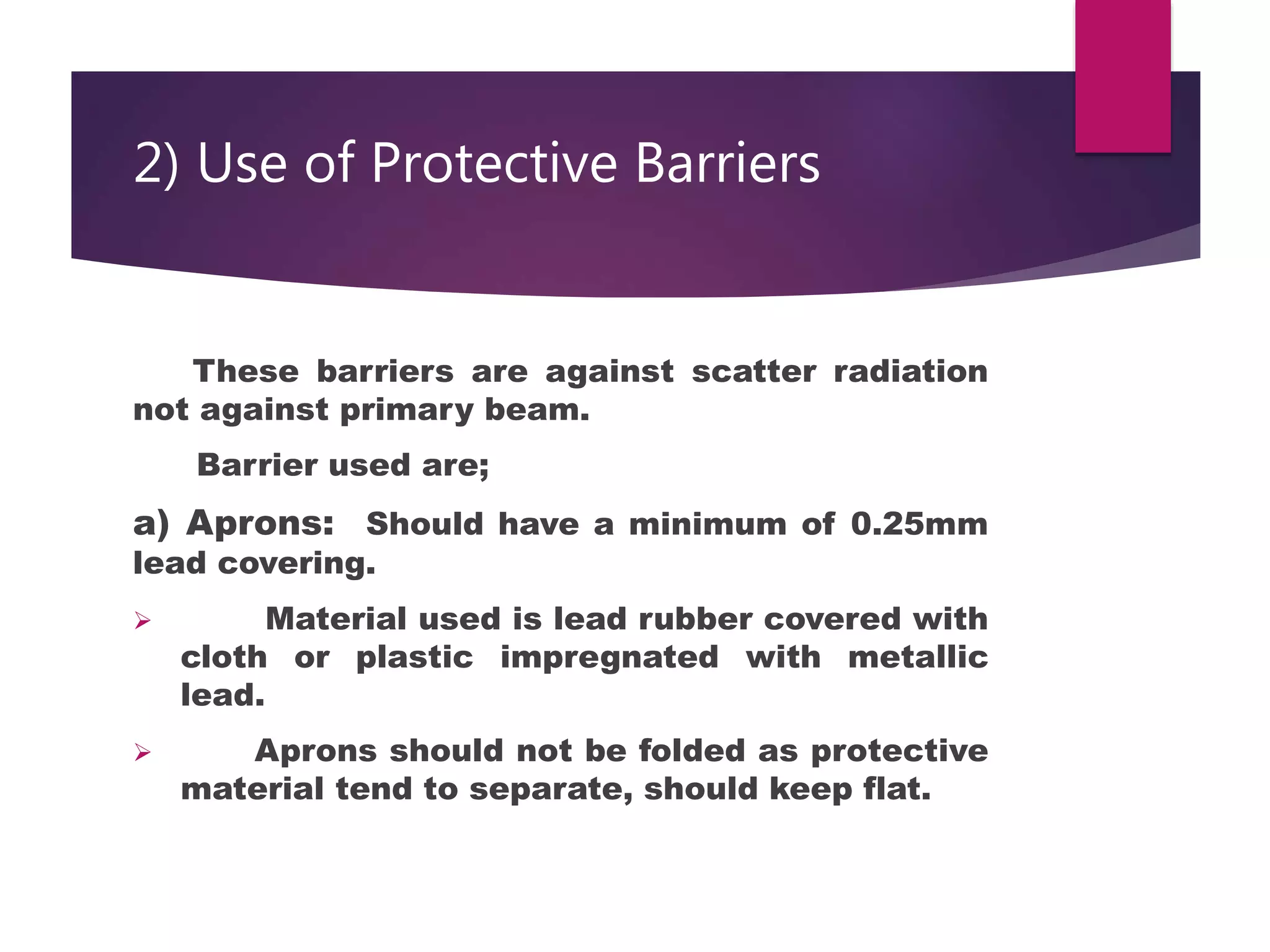 2) Use of Protective Barriers

These barriers are against scatter radiation not against primary beam.

Barrier used are;

a) Aprons: Should have a minimum of 0.25mm lead covering.

➢ Material used is lead rubber covered with cloth or plastic impregnated with metallic lead.

➢ Aprons should not be folded as protective material tend to separate, should keep flat.